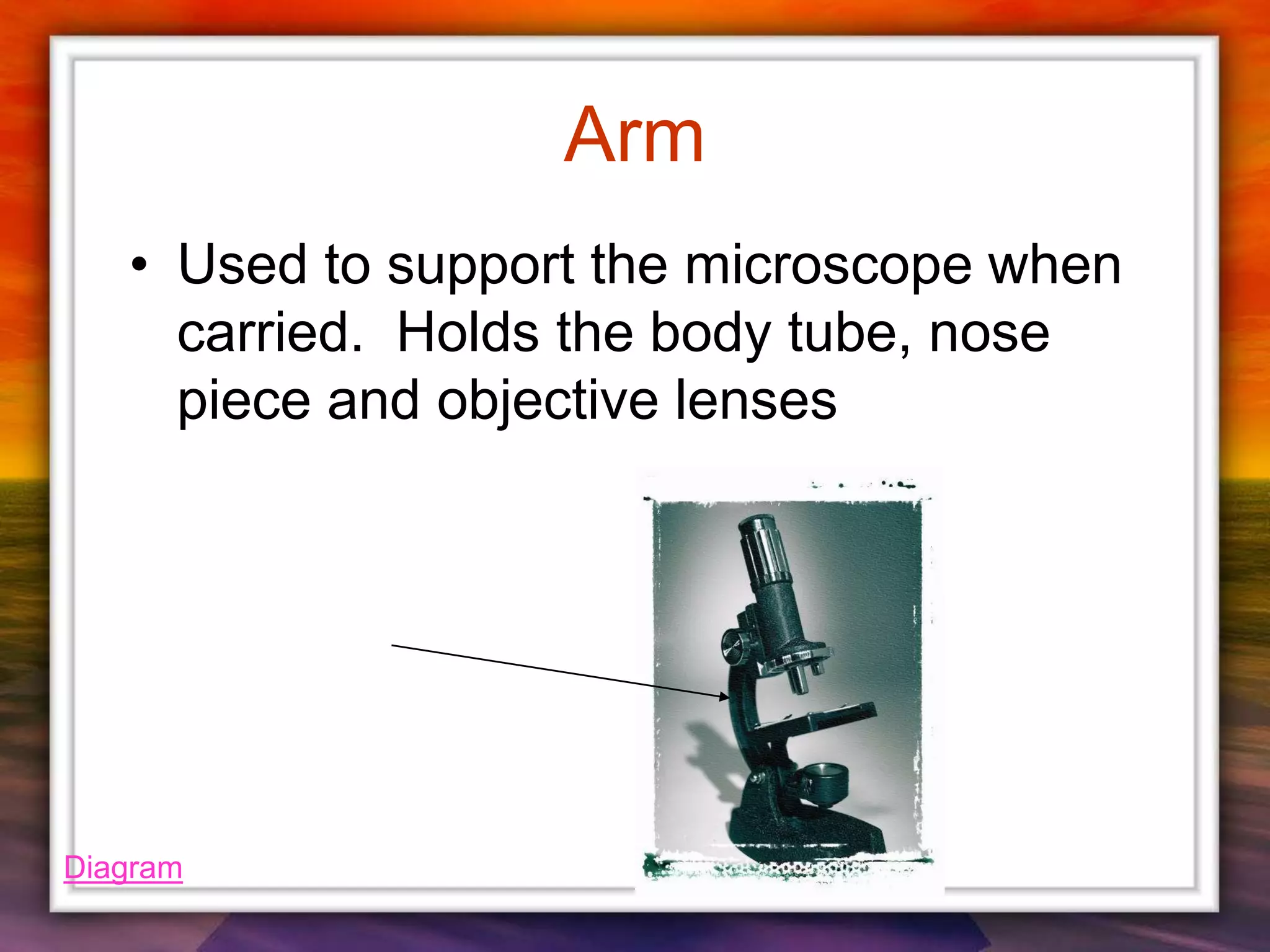 Arm

• Used to support the microscope when carried.  Holds the body tube, nose piece and objective lenses

Diagram